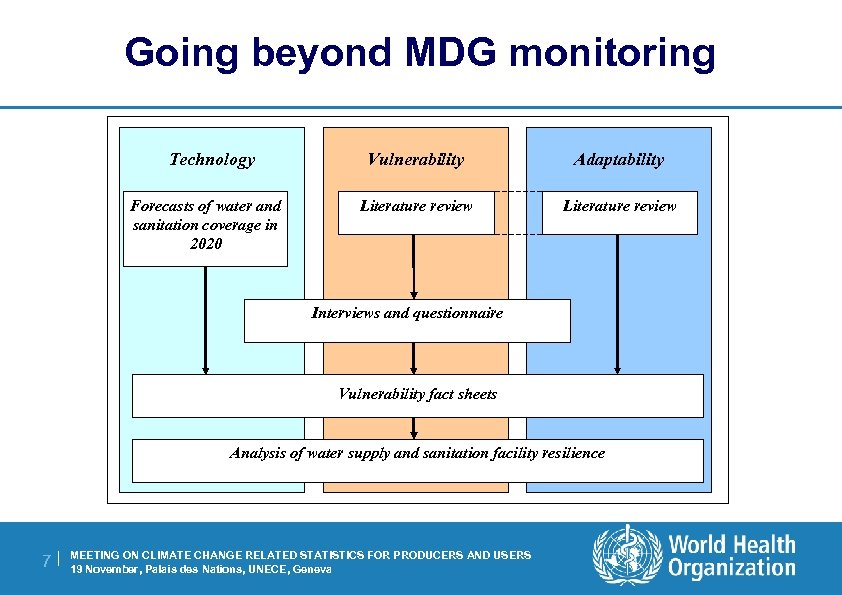 Going beyond MDG monitoring

Technology

Vulnerability

Adaptability

Forecasts of water and sanitation coverage in 2020

Literature review

Literature review

Interviews and questionnaire

Vulnerability fact sheets

Analysis of water supply and sanitation facility resilience

7 | MEETING ON CLIMATE CHANGE RELATED STATISTICS FOR PRODUCERS AND USERS
19 November, Palais des Nations, UNECE, Geneva

World Health Organization